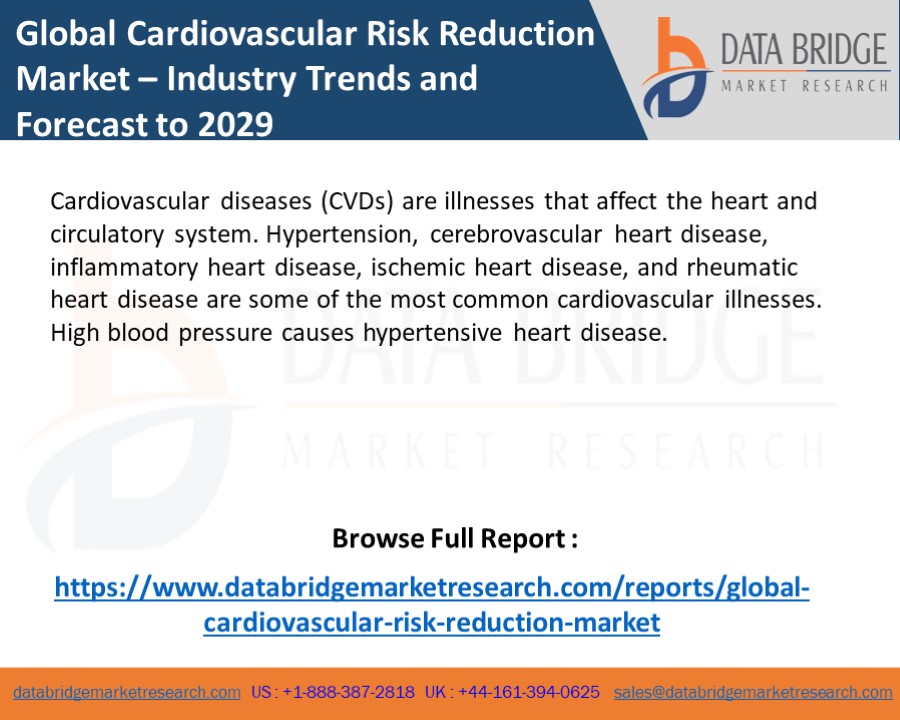 Global Cardiovascular Risk Reduction Market – Industry Trends and Forecast to 2029

DATA BRIDGE
MARKET RESEARCH

Cardiovascular diseases (CVDs) are illnesses that affect the heart and circulatory system. Hypertension, cerebrovascular heart disease, inflammatory heart disease, ischemic heart disease, and rheumatic heart disease are some of the most common cardiovascular illnesses. High blood pressure causes hypertensive heart disease.

DATA BRIDGE
MARKET RESEARCH

Browse Full Report :

https://www.databridgemarketresearch.com/reports/global-cardiovascular-risk-reduction-market

databridgemarketresearch.com US : +1-888-387-2818 UK : +44-161-394-0625 sales@databridgemarketresearch.com